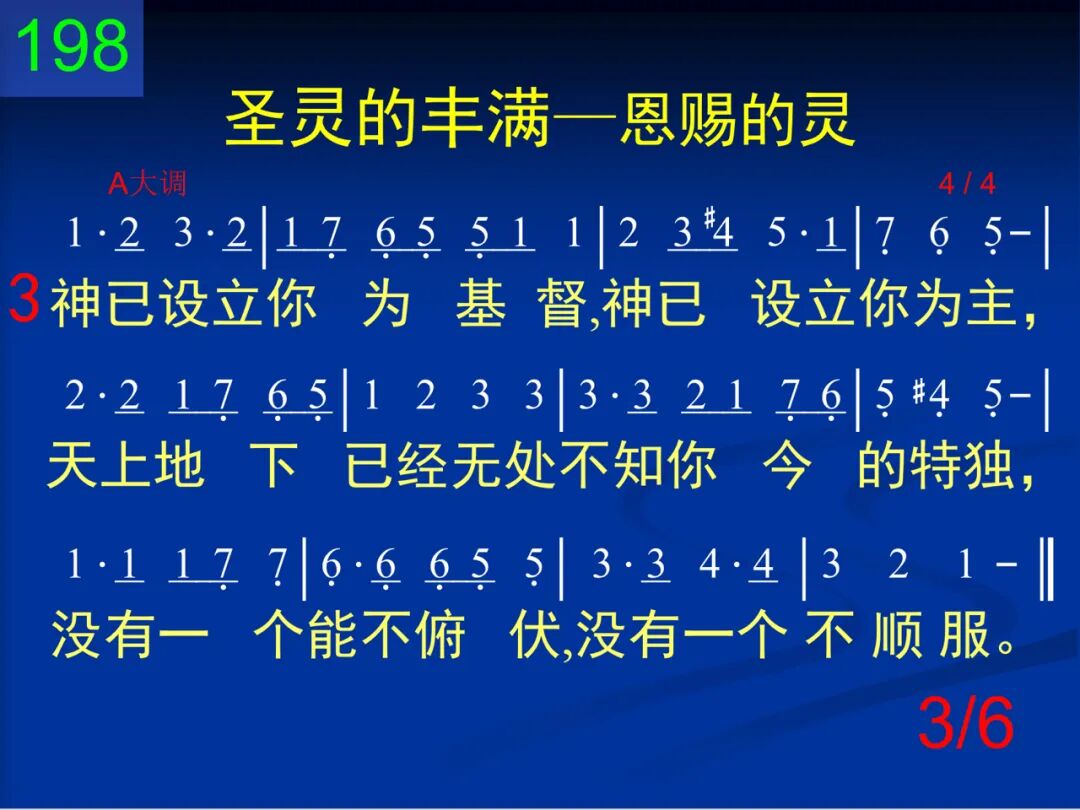 198

圣灵的丰满—恩赐的灵

A大调

4 / 4

1 · 2 3 · 2 | 1 7 6 5 5 1 1 | 2 3 #4 5 · 1 | 7 6 5 - |

3 神已设立你 为 基 督,神已 设立你为主,

2 · 2 1 7 6 5 | 1 2 3 3 | 3 · 3 2 1 7 6 | 5 #4 5 - |

天上地 下 已经无处不知你 今 的特独,

1 · 1 1 7 7 | 6 · 6 6 5 5 | 3 · 3 4 · 4 | 3 2 1 - ‖

没有一 个能不俯 伏,没有一个 不 顺 服。

3/6